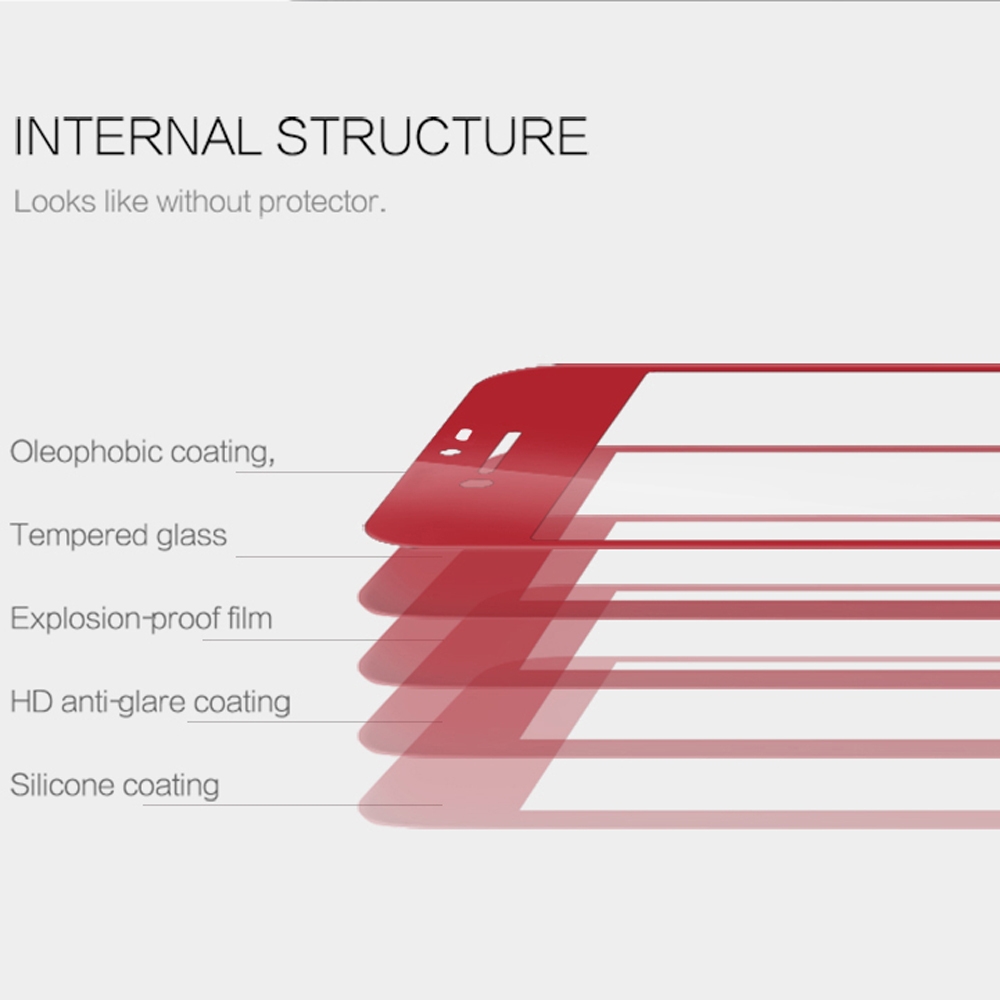 INTERNAL STRUCTURE

Looks like without protector.

Oleophobic coating,

Tempered glass

Explosion-proof film

HD anti-glare coating

Silicone coating